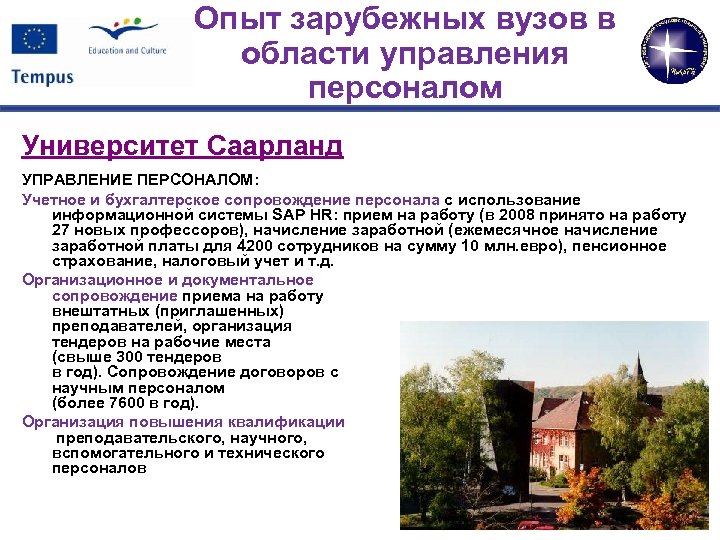 Education and Culture

Tempus

Опыт зарубежных вузов в области управления персоналом

Университет Саарланд

УПРАВЛЕНИЕ ПЕРСОНАЛОМ:

Учетное и бухгалтерское сопровождение персонала с использование информационной системы SAP HR: прием на работу (в 2008 принято на работу 27 новых профессоров), начисление заработной (ежемесячное начисление заработной платы для 4200 сотрудников на сумму 10 млн.евро), пенсионное страхование, налоговый учет и т.д.

Организационное и документальное сопровождение приема на работу внештатных (приглашенных) преподавателей, организация тендеров на рабочие места (свыше 300 тендеров в год). Сопровождение договоров с научным персоналом (более 7600 в год).

Организация повышения квалификации преподавательского, научного, вспомогательного и технического персоналов